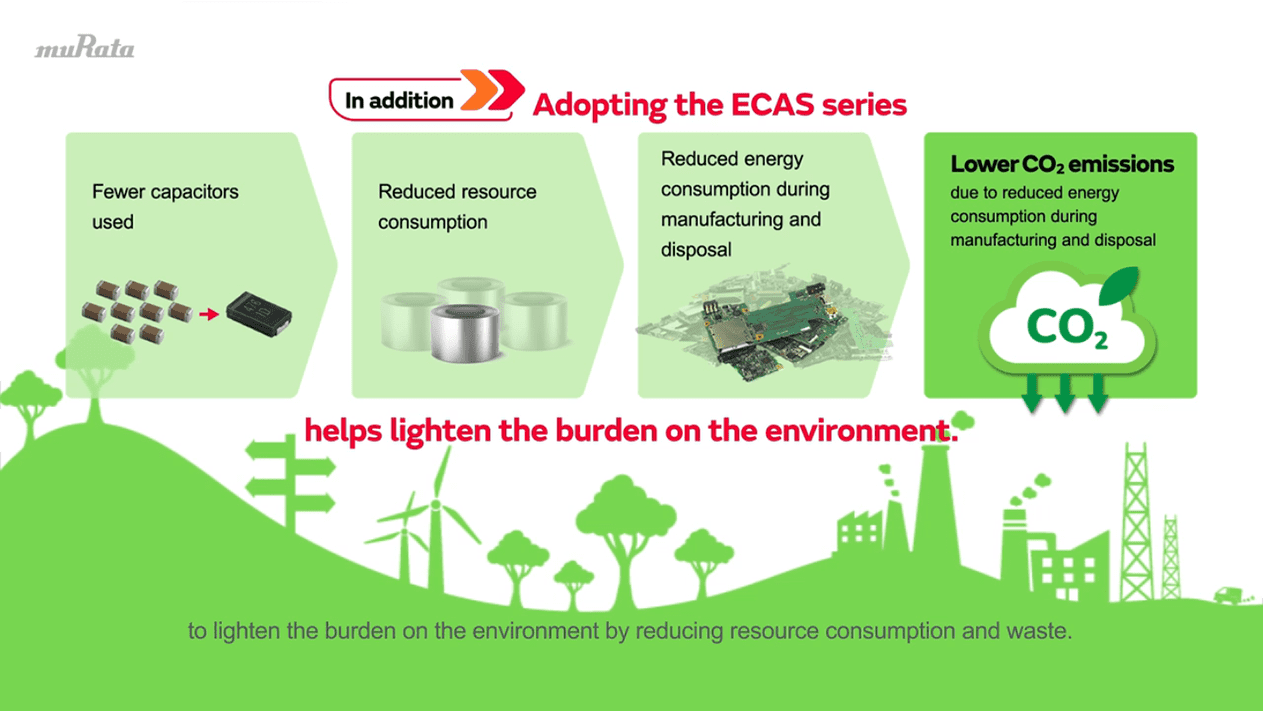 muRata

In addition Adopting the ECAS series

Fewer capacitors used

Reduced resource consumption

Reduced energy consumption during manufacturing and disposal

Lower $CO_2$ emissions
due to reduced energy consumption during manufacturing and disposal

$CO_2$

helps lighten the burden on the environment.

to lighten the burden on the environment by reducing resource consumption and waste.